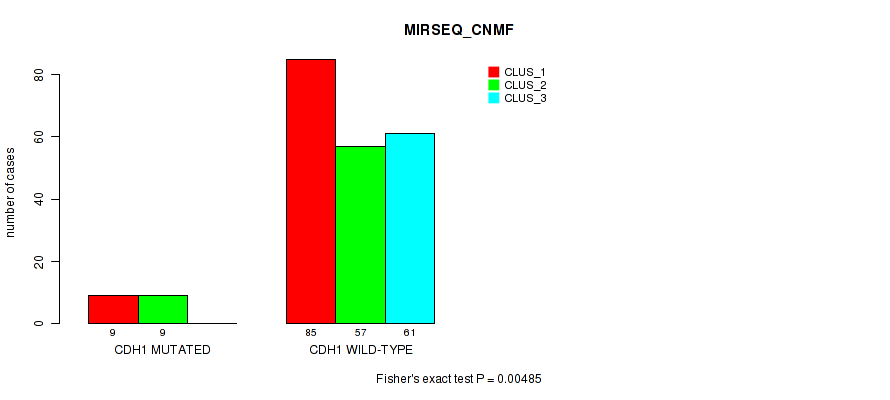 MIRSEQ_CNMF

CLUS_1
CLUS_2
CLUS_3

number of cases

0
20
40
60
80

9 9
CDH1 MUTATED

85 57 61
CDH1 WILD-TYPE

Fisher's exact test P = 0.00485